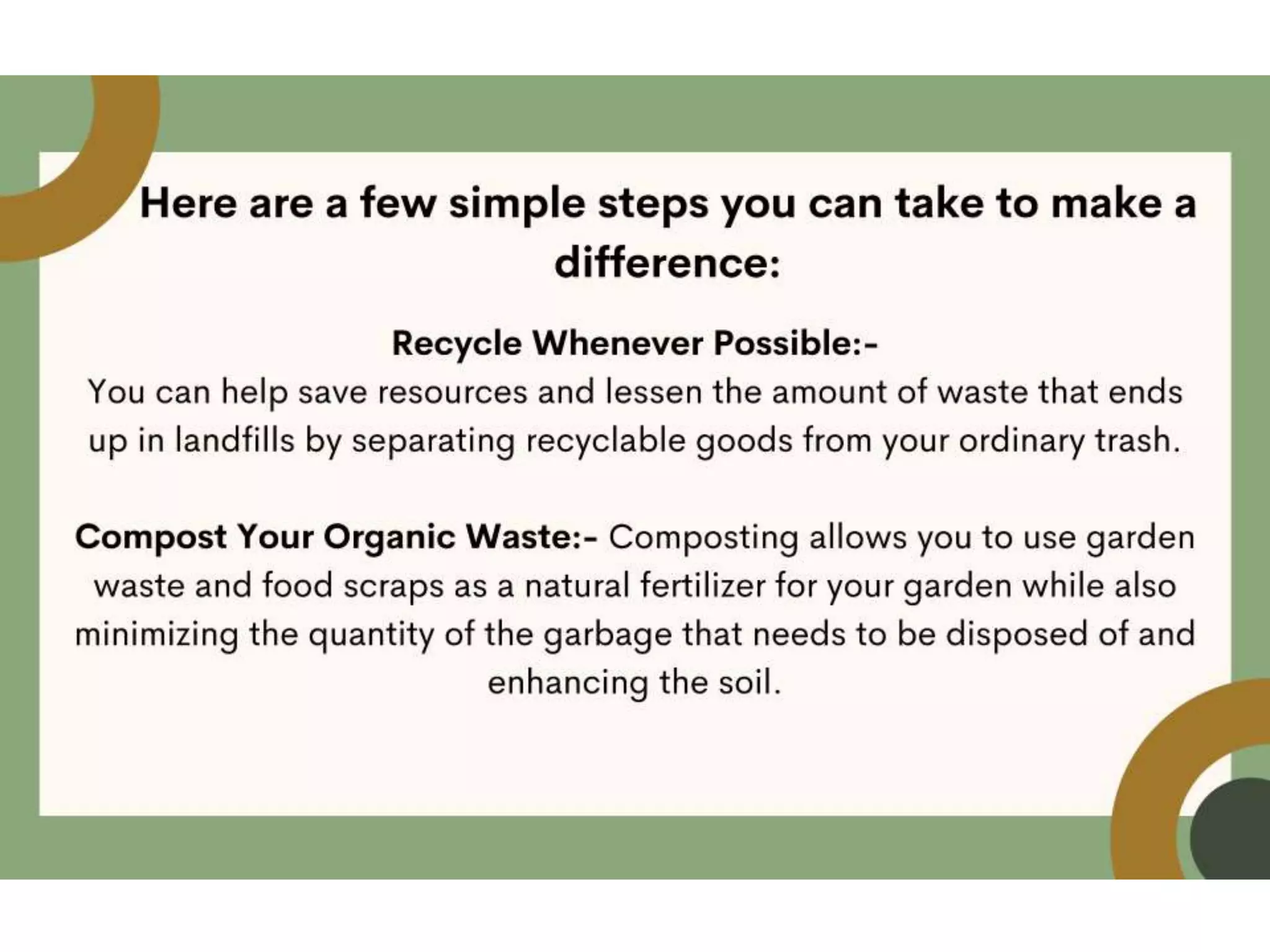 Here are a few simple steps you can take to make a difference:

Recycle Whenever Possible:-
You can help save resources and lessen the amount of waste that ends up in landfills by separating recyclable goods from your ordinary trash.

Compost Your Organic Waste:- Composting allows you to use garden waste and food scraps as a natural fertilizer for your garden while also minimizing the quantity of the garbage that needs to be disposed of and enhancing the soil.